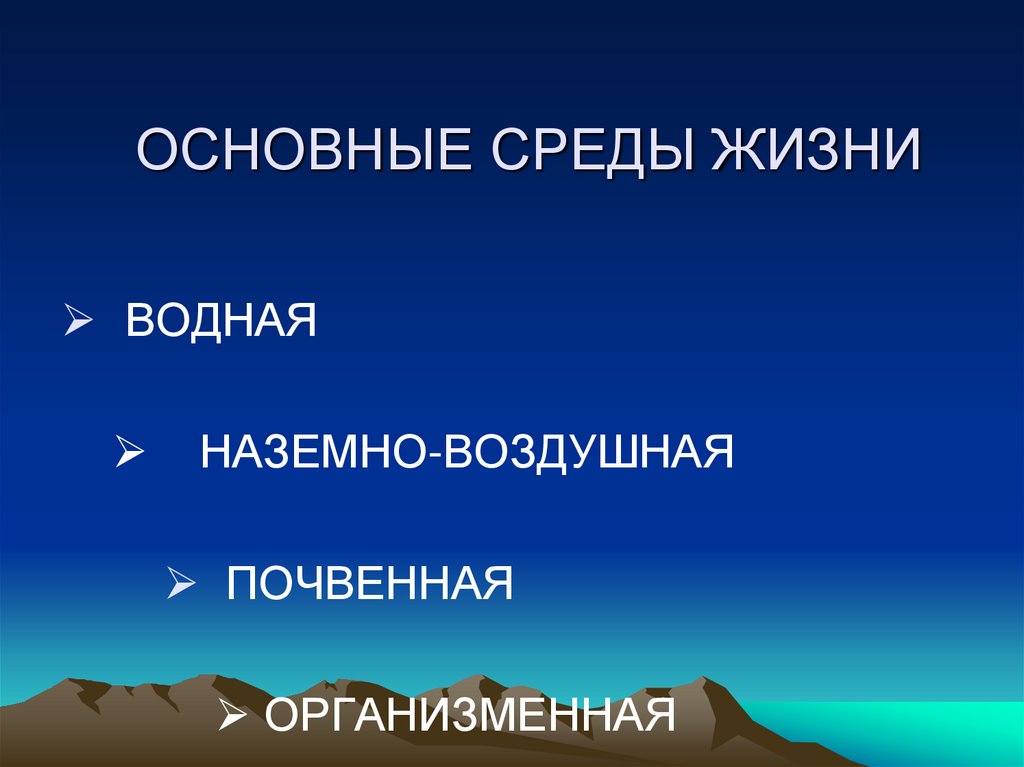 ОСНОВНЫЕ СРЕДЫ ЖИЗНИ

➢ ВОДНАЯ

➢ НАЗЕМНО-ВОЗДУШНАЯ

➢ ПОЧВЕННАЯ

➢ ОРГАНИЗМЕННАЯ